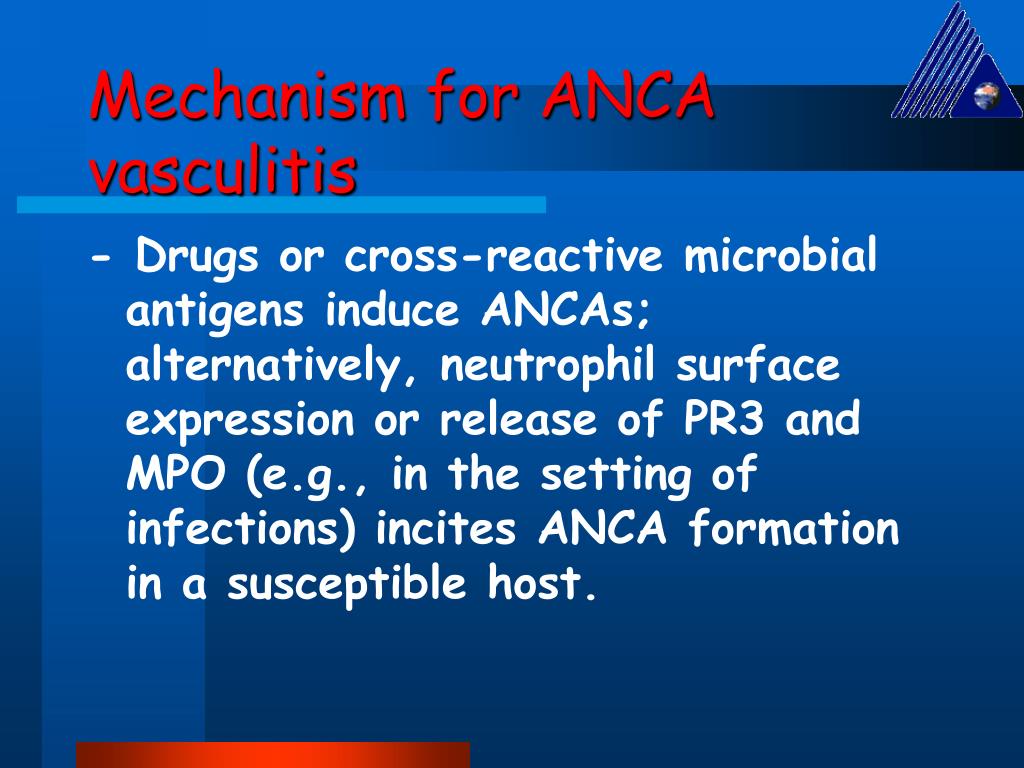 Mechanism for ANCA vasculitis

- Drugs or cross-reactive microbial antigens induce ANCAs; alternatively, neutrophil surface expression or release of PR3 and MPO (e.g., in the setting of infections) incites ANCA formation in a susceptible host.